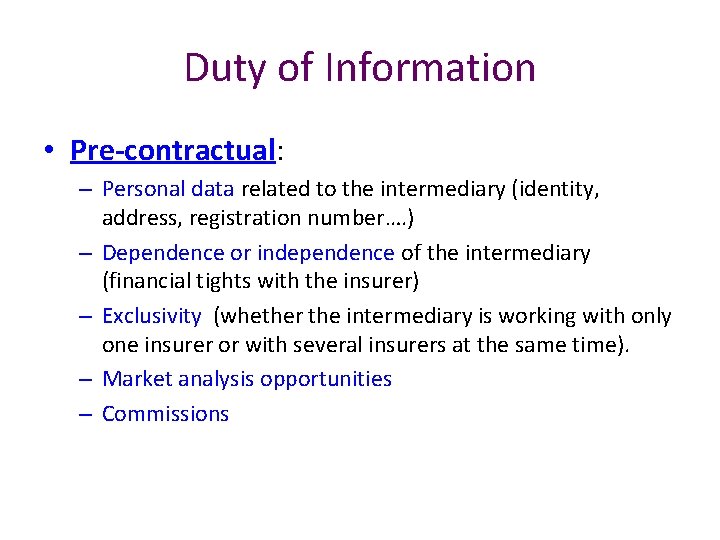 Duty of Information

• Pre-contractual:
– Personal data related to the intermediary (identity, address, registration number….)
– Dependence or independence of the intermediary (financial tights with the insurer)
– Exclusivity (whether the intermediary is working with only one insurer or with several insurers at the same time).
– Market analysis opportunities
– Commissions